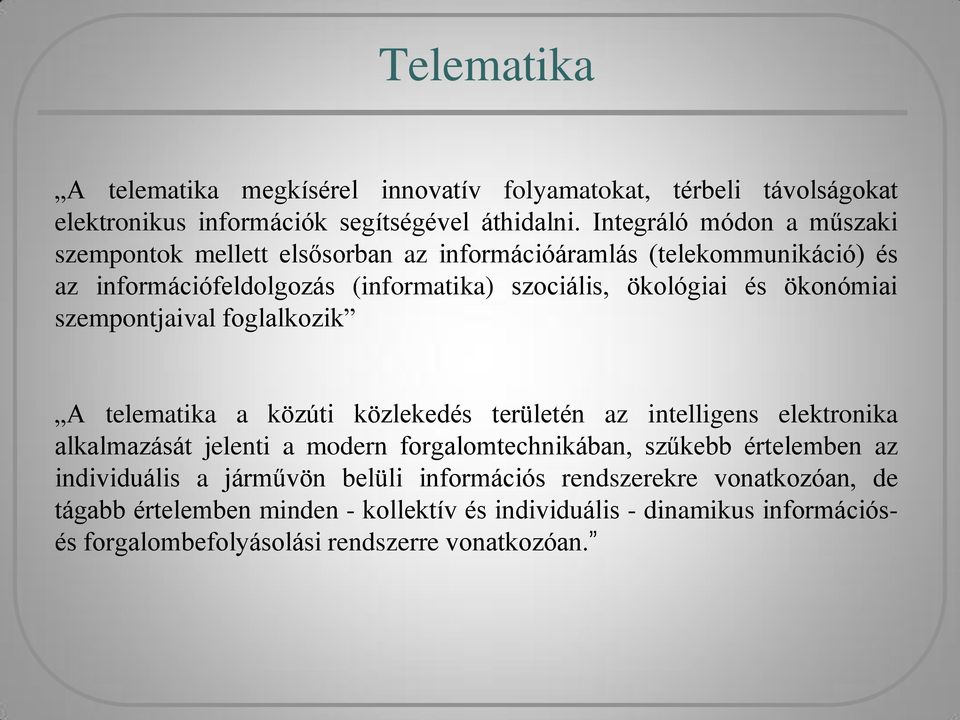 Telematika

„A telematika megkísérel innovatív folyamatokat, térbeli távolságokat elektronikus információk segítségével áthidalni. Integráló módon a műszaki szempontok mellett elsősorban az információáramlás (telekommunikáció) és az információfeldolgozás (informatika) szociális, ökológiai és ökonómiai szempontjaival foglalkozik”

„A telematika a közúti közlekedés területén az intelligens elektronika alkalmazását jelenti a modern forgalomtechnikában, szűkebb értelemben az individuális a járművön belüli információs rendszerekre vonatkozóan, de tágabb értelemben minden - kollektív és individuális - dinamikus információs- és forgalombefolyásolási rendszerre vonatkozóan.”